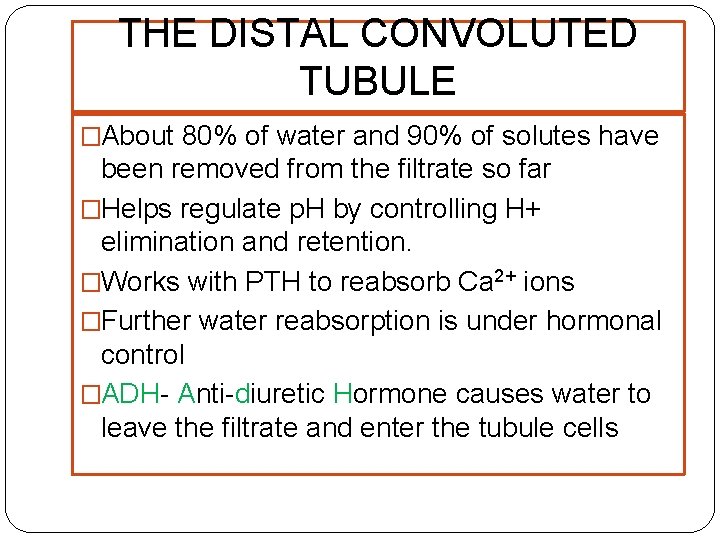 THE DISTAL CONVOLUTED TUBULE

□About 80% of water and 90% of solutes have been removed from the filtrate so far

□Helps regulate pH by controlling H+ elimination and retention.

□Works with PTH to reabsorb $Ca^{2+}$ ions

□Further water reabsorption is under hormonal control

□ADH- Anti-diuretic Hormone causes water to leave the filtrate and enter the tubule cells